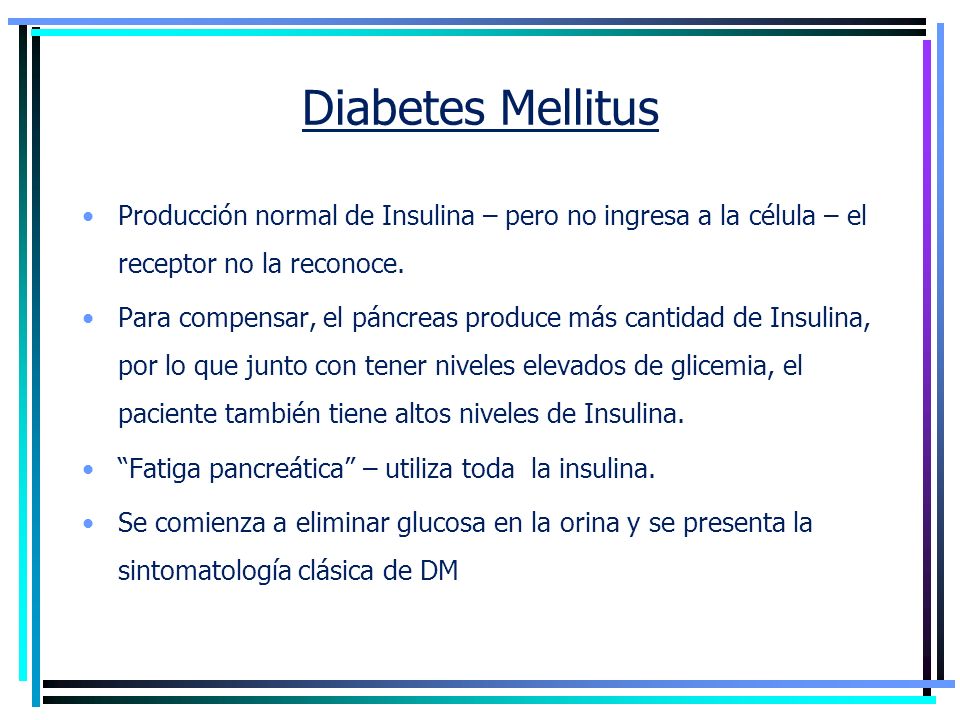 Diabetes Mellitus

• Producción normal de Insulina – pero no ingresa a la célula – el receptor no la reconoce.

• Para compensar, el páncreas produce más cantidad de Insulina, por lo que junto con tener niveles elevados de glicemia, el paciente también tiene altos niveles de Insulina.

• “Fatiga pancreática” – utiliza toda la insulina.

• Se comienza a eliminar glucosa en la orina y se presenta la sintomatología clásica de DM